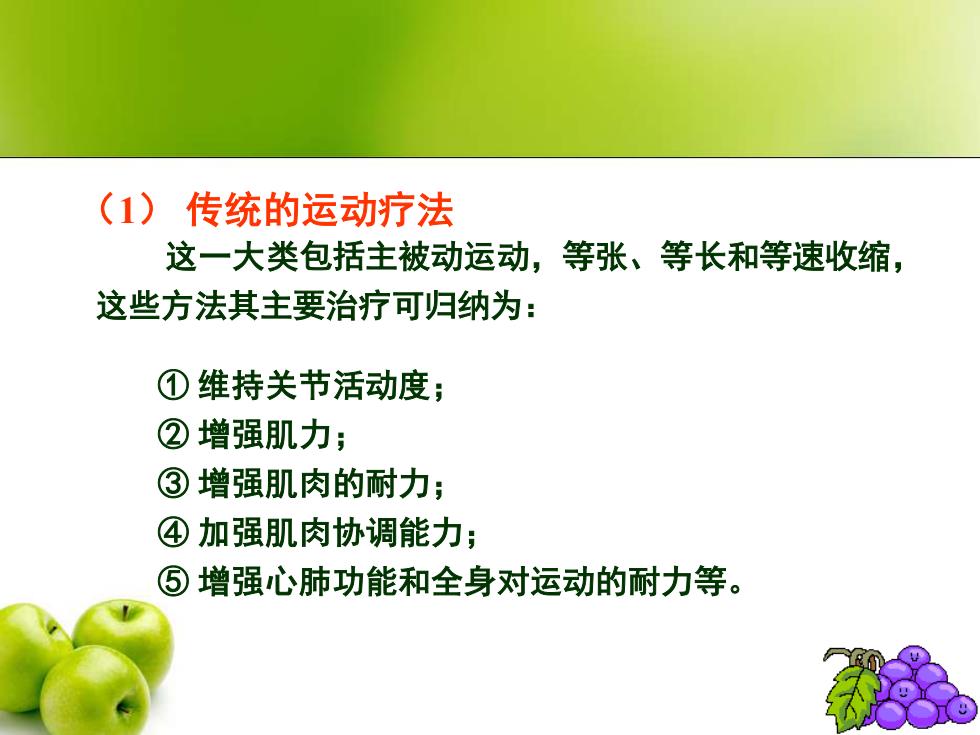 （1） 传统的运动疗法

这一大类包括主被动运动，等张、等长和等速收缩，这些方法其主要治疗可归纳为：

① 维持关节活动度；
② 增强肌力；
③ 增强肌肉的耐力；
④ 加强肌肉协调能力；
⑤ 增强心肺功能和全身对运动的耐力等。